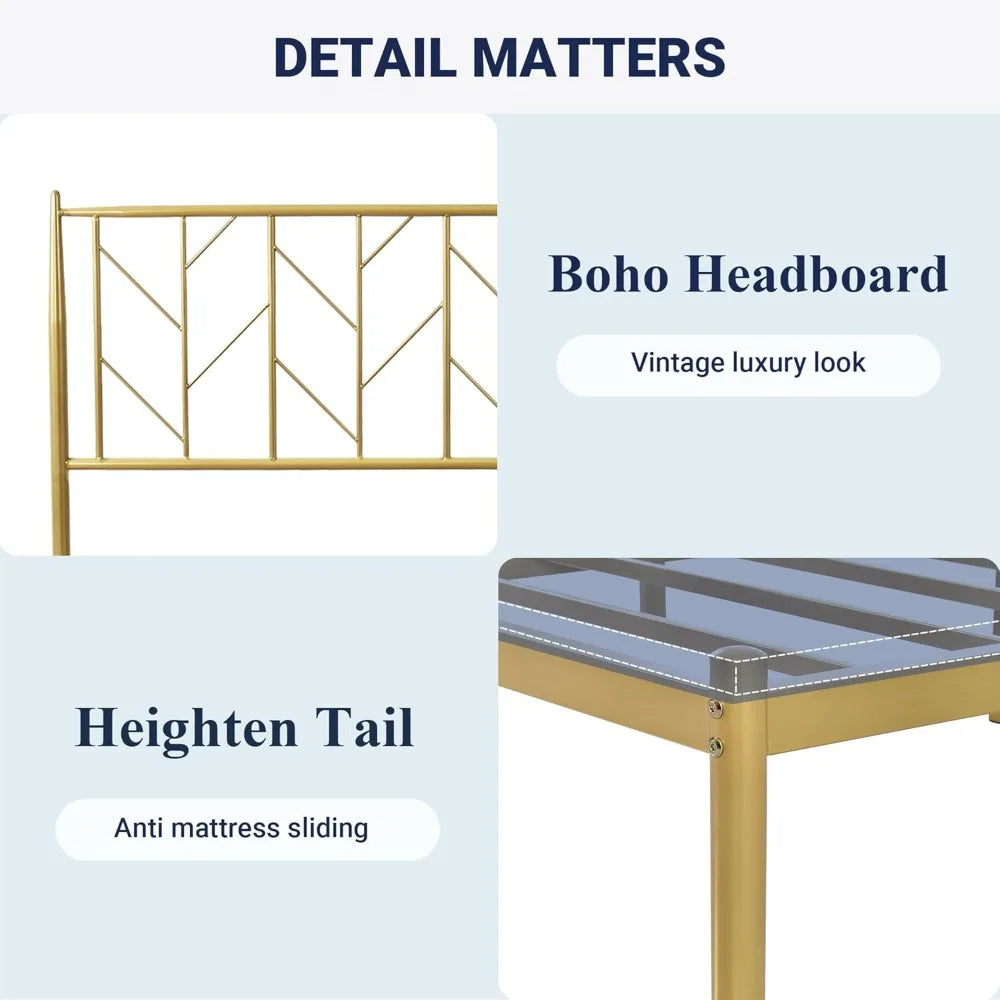 DETAIL MATTERS

Boho Headboard

Vintage luxury look

Heighten Tail

Anti mattress sliding